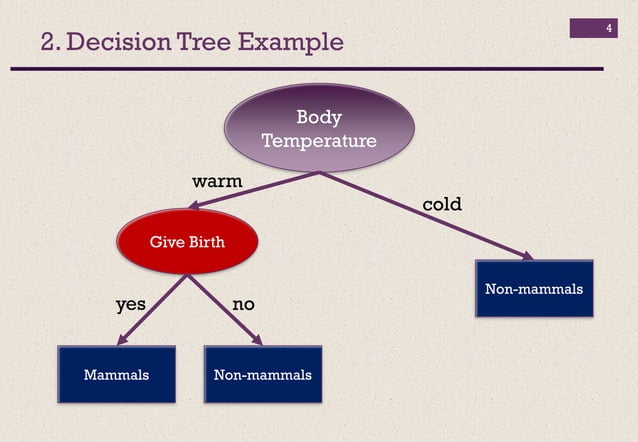 4

2. Decision Tree Example

Body Temperature

warm

cold

Give Birth

Non-mammals

yes

no

Mammals

Non-mammals